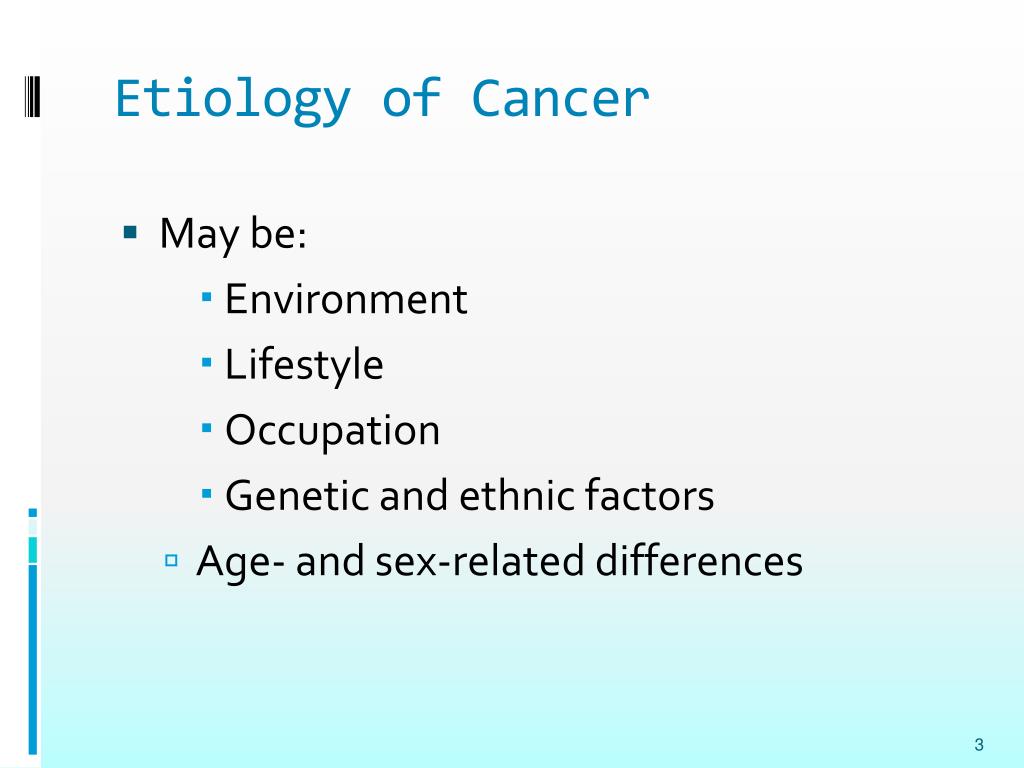 Etiology of Cancer

- May be:
  - Environment
  - Lifestyle
  - Occupation
  - Genetic and ethnic factors
- Age- and sex-related differences

3